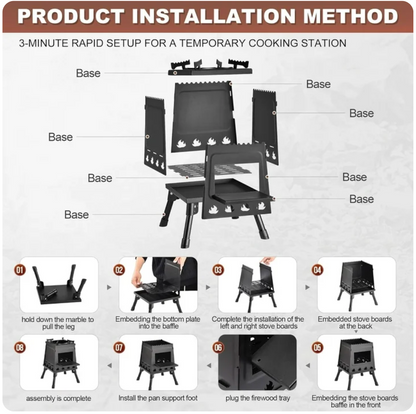 PRODUCT INSTALLATION METHOD

3-MINUTE RAPID SETUP FOR A TEMPORARY COOKING STATION

Base

Base

Base

Base

Base

Base

Base

Base

01
hold down the marble to pull the leg

02
Embedding the bottom plate into the baffle

03
Complete the installation of the left and right stove boards

04
Embedded stove boards at the back

08
assembly is complete

07
Install the pan support foot

06
plug the firewood tray

05
Embedding the stove boards baffle in the front